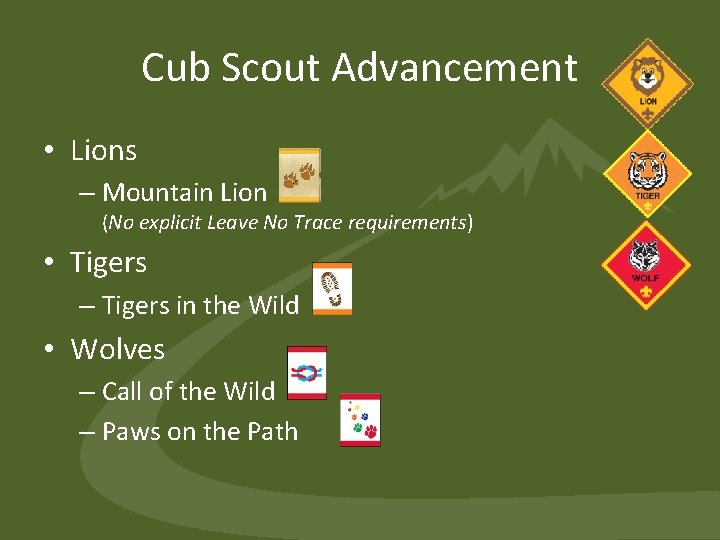 Cub Scout Advancement

• Lions
– Mountain Lion
(No explicit Leave No Trace requirements)

• Tigers
– Tigers in the Wild

• Wolves
– Call of the Wild
– Paws on the Path

LION

TIGER

WOLF